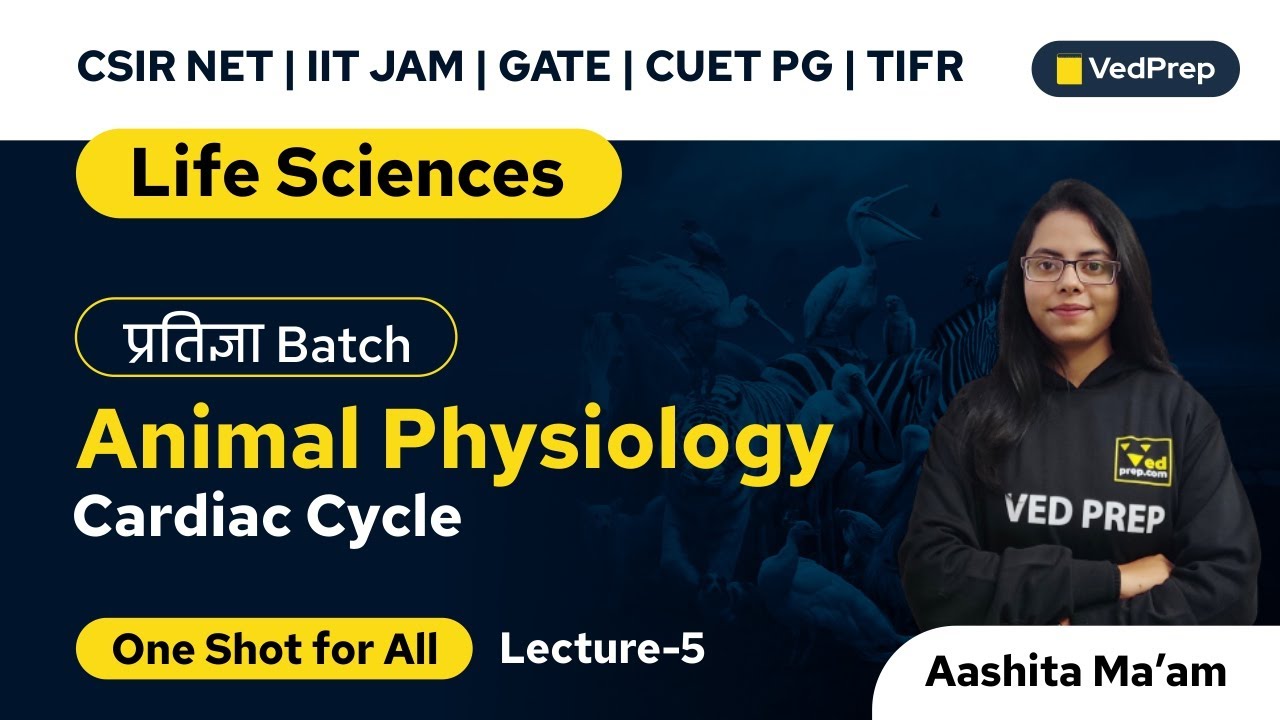 CSIR NET | IIT JAM | GATE | CUET PG | TIFR

VedPrep

Life Sciences

प्रतिज्ञा Batch

Animal Physiology

Cardiac Cycle

One Shot for All

Lecture-5

Ved prep.com

VED PREP

Aashita Ma'am